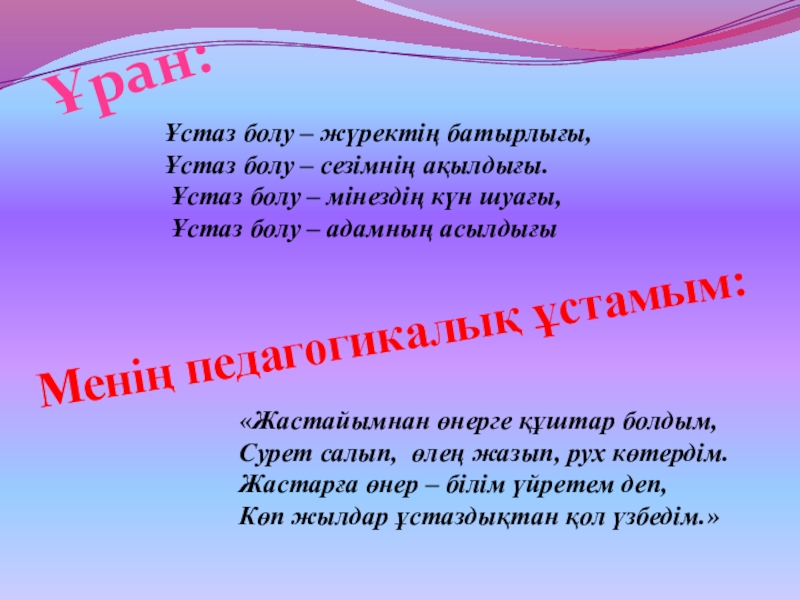 Ұран:

Ұстаз болу – жүректің батырлығы,
Ұстаз болу – сезімнің ақылдығы.
Ұстаз болу – мінездің күн шуағы,
Ұстаз болу – адамның асылдығы

Менің педагогикалық ұстамым:

«Жастайымнан өнерге құштар болдым,
Сурет салып, өлең жазып, рух көтердім.
Жастарға өнер – білім үйретем деп,
Көп жылдар ұстаздықтан қол үзбедім.»